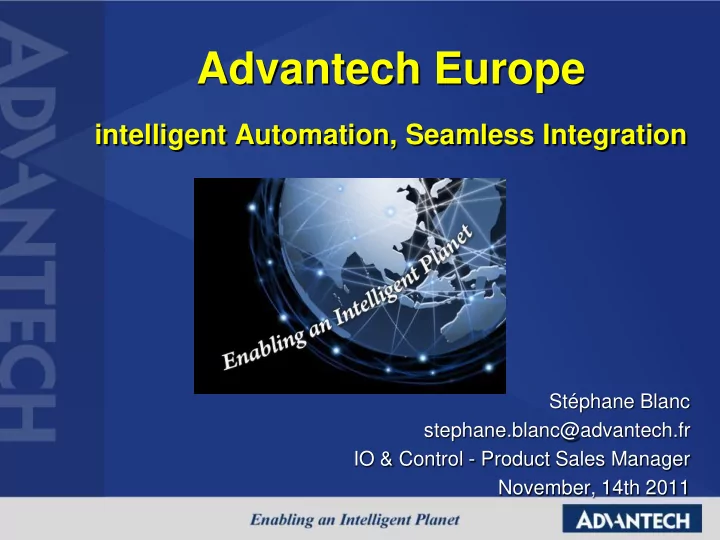 ADVANTECH

Advantech Europe

intelligent Automation, Seamless Integration

Enabling an Intelligent Planet

Stéphane Blanc
stephane.blanc@advantech.fr
IO & Control - Product Sales Manager
November, 14th 2011

Enabling an Intelligent Planet

ADVANTECH